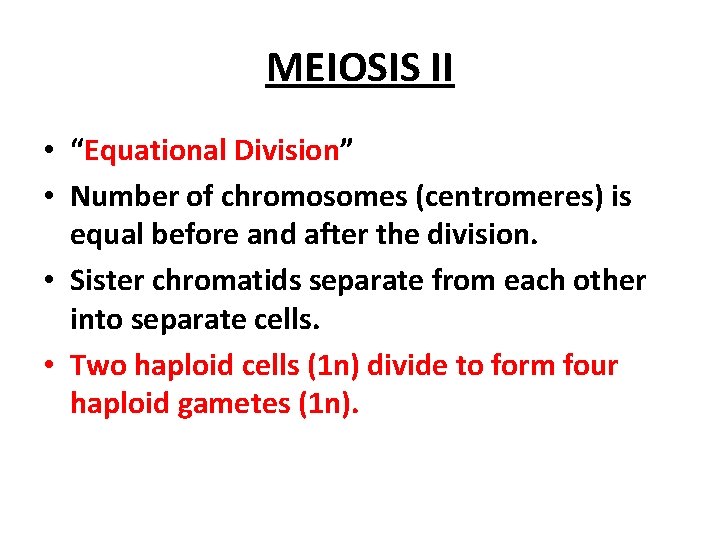 MEIOSIS II

• “Equational Division”
• Number of chromosomes (centromeres) is equal before and after the division.
• Sister chromatids separate from each other into separate cells.
• Two haploid cells (1n) divide to form four haploid gametes (1n).